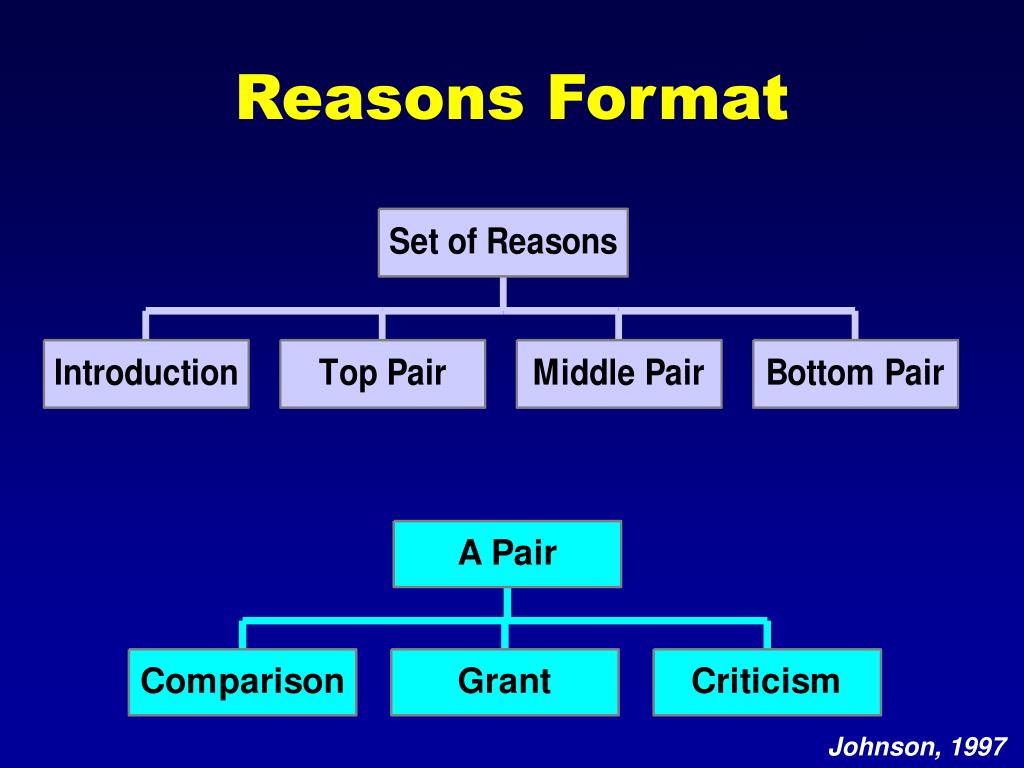 Reasons Format

Set of Reasons

Introduction

Top Pair

Middle Pair

Bottom Pair

A Pair

Comparison

Grant

Criticism

Johnson, 1997